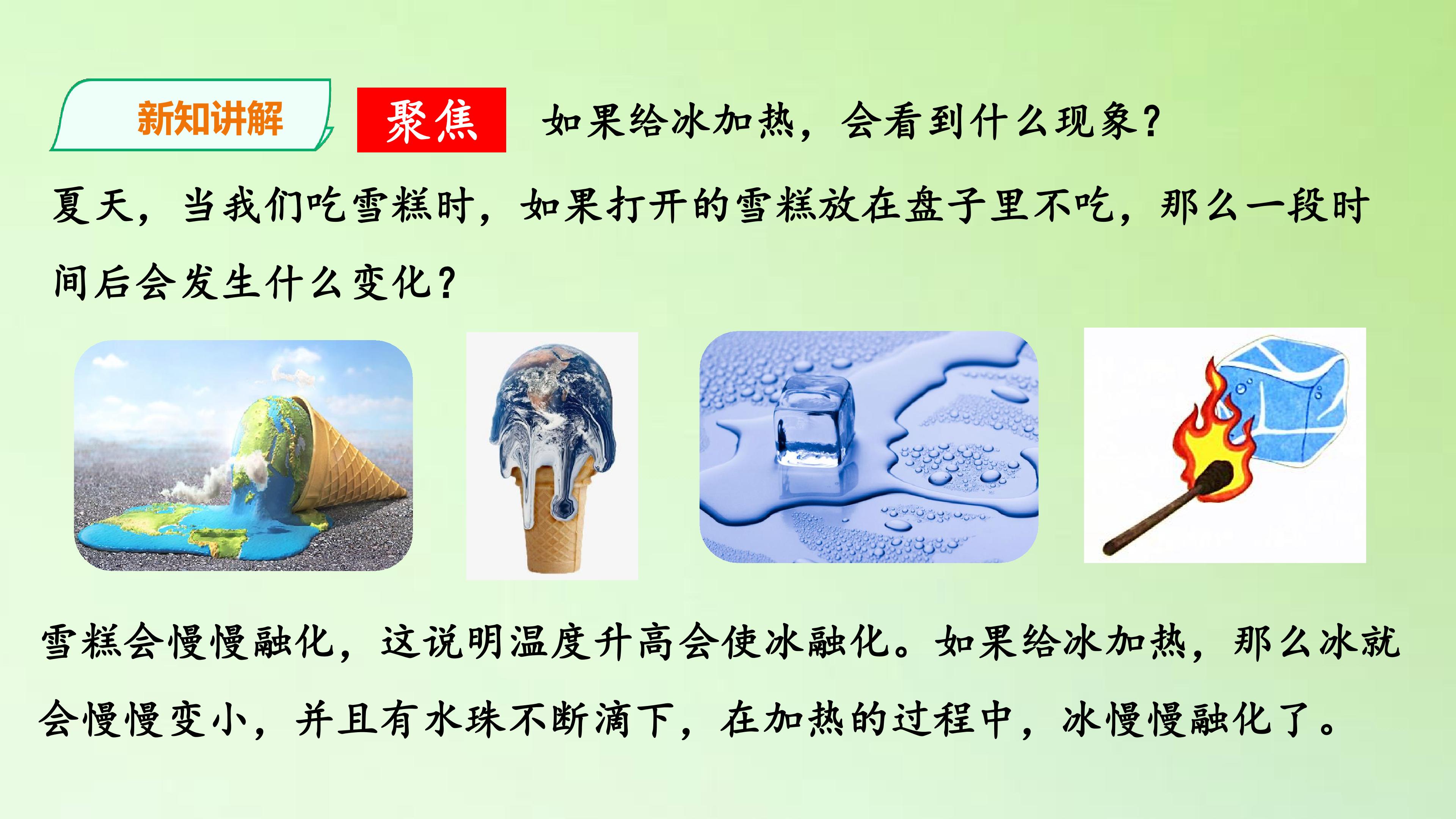 新知讲解

聚焦 如果给冰加热，会看到什么现象？

夏天，当我们吃雪糕时，如果打开的雪糕放在盘子里不吃，那么一段时间后会发生什么变化？

雪糕会慢慢融化，这说明温度升高会使冰融化。如果给冰加热，那么冰就会慢慢变小，并且有水珠不断滴下，在加热的过程中，冰慢慢融化了。